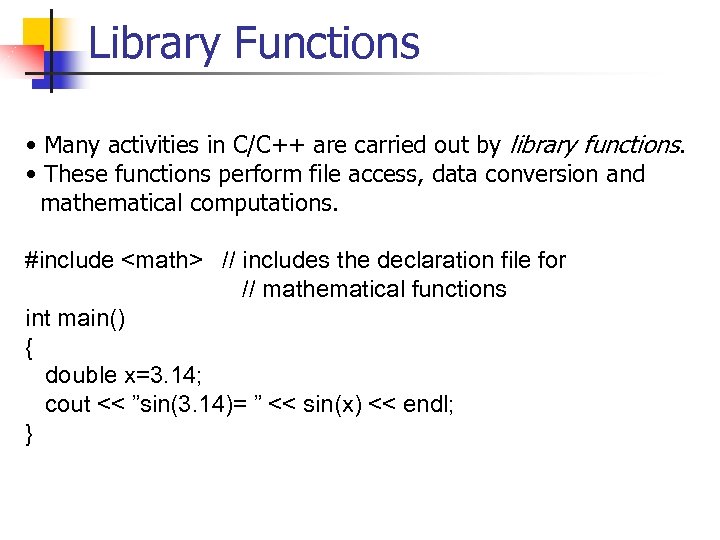 Library Functions

• Many activities in C/C++ are carried out by library functions.
• These functions perform file access, data conversion and mathematical computations.

#include <math> // includes the declaration file for
// mathematical functions
int main()
{
double x=3.14;
cout << ”sin(3.14)= ” << sin(x) << endl;
}